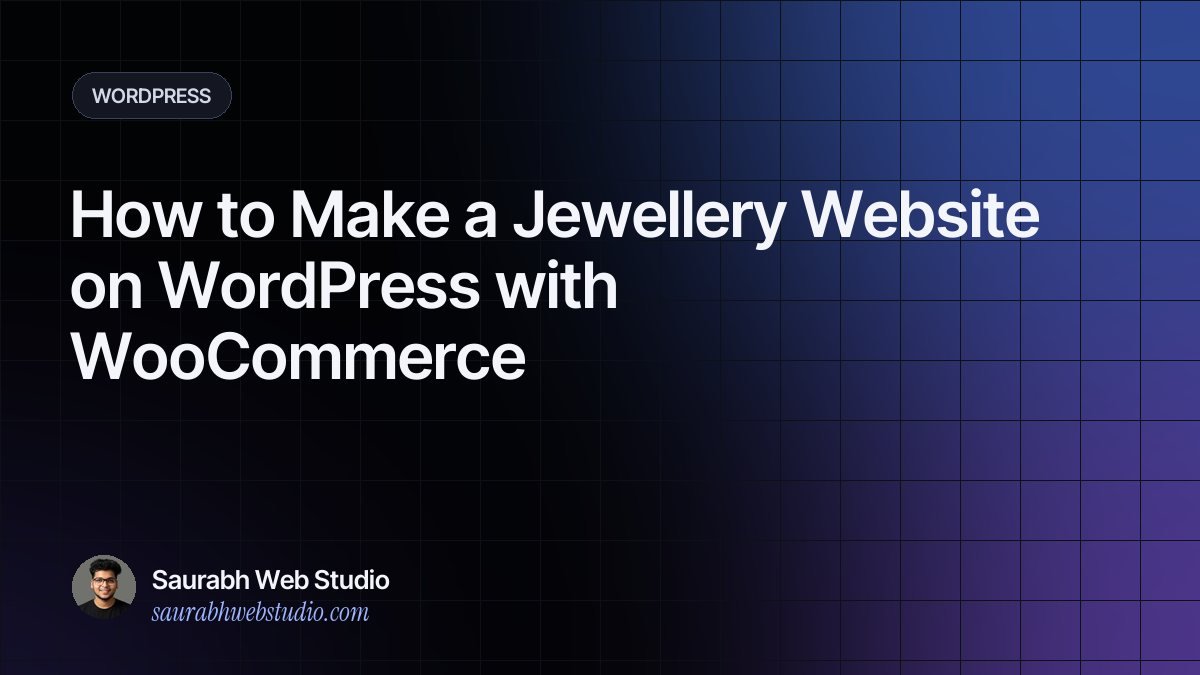 WORDPRESS

How to Make a Jewellery Website on WordPress with WooCommerce

Saurabh Web Studio
saurabhwebstudio.com